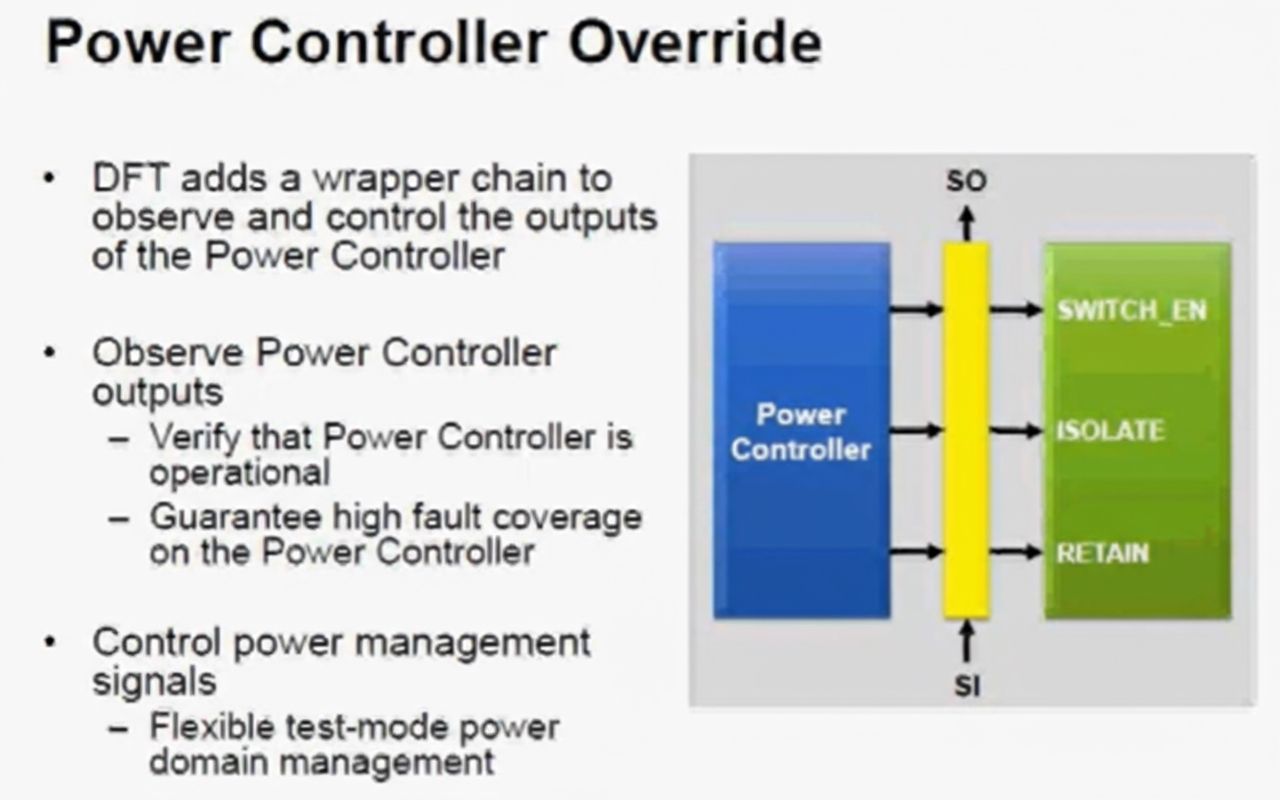 Power Controller Override

• DFT adds a wrapper chain to observe and control the outputs of the Power Controller

• Observe Power Controller outputs
  – Verify that Power Controller is operational
  – Guarantee high fault coverage on the Power Controller

• Control power management signals
  – Flexible test-mode power domain management

SO

Power Controller

SWITCH_EN

ISOLATE

RETAIN

SI